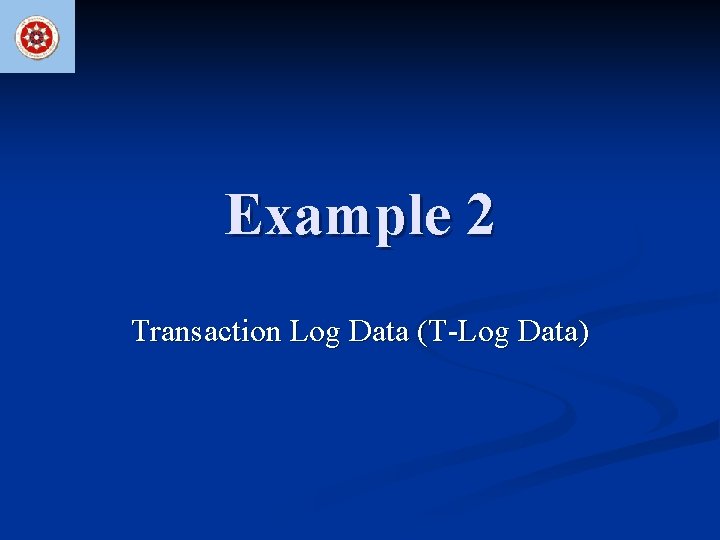 Example 2

Transaction Log Data (T-Log Data)